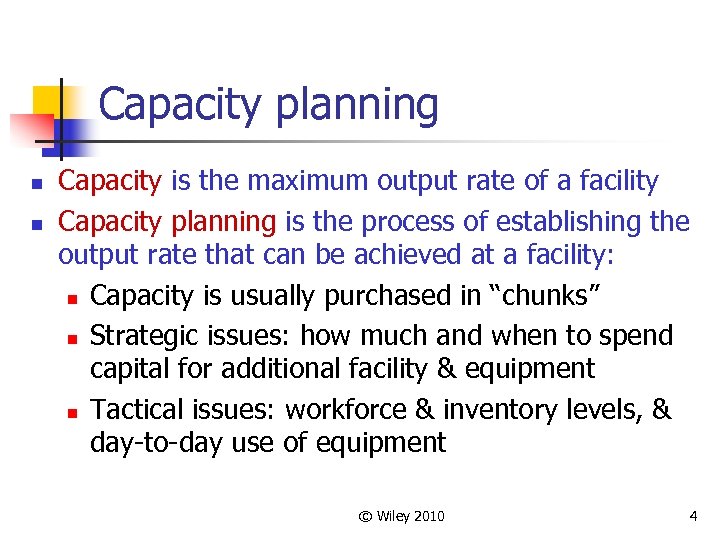 Capacity planning

- Capacity is the maximum output rate of a facility
- Capacity planning is the process of establishing the output rate that can be achieved at a facility:
  - Capacity is usually purchased in “chunks”
  - Strategic issues: how much and when to spend capital for additional facility & equipment
  - Tactical issues: workforce & inventory levels, & day-to-day use of equipment

© Wiley 2010

4